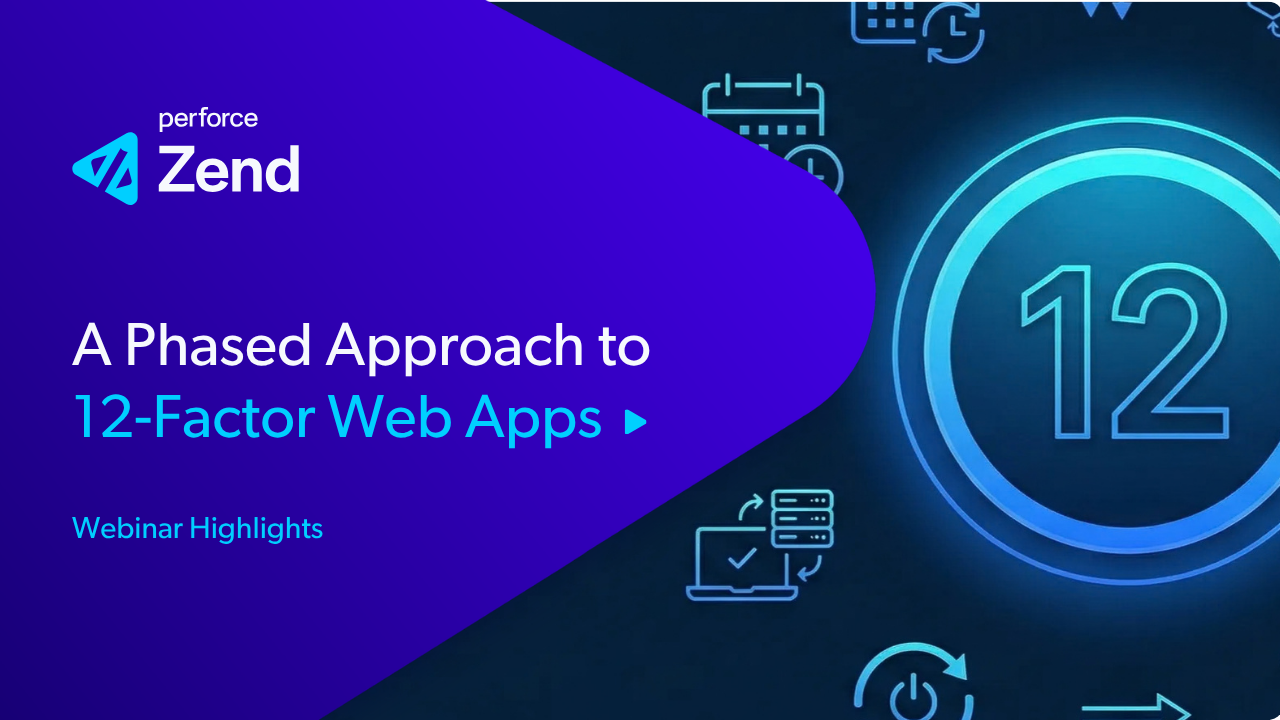 perforce
Zend

A Phased Approach to
12-Factor Web Apps

Webinar Highlights

12